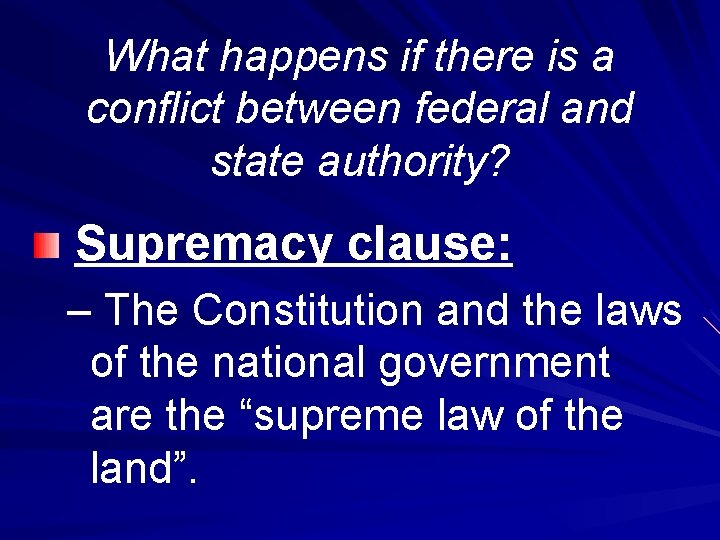 What happens if there is a conflict between federal and state authority?

Supremacy clause:

– The Constitution and the laws of the national government are the “supreme law of the land”.